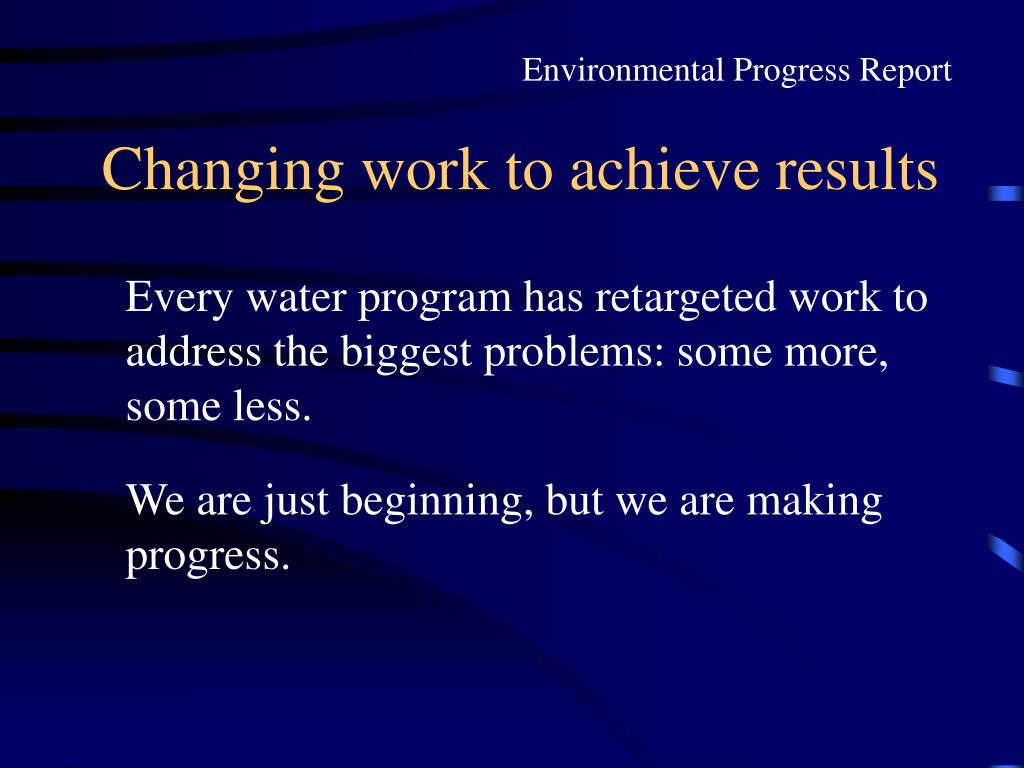 Environmental Progress Report

Changing work to achieve results

Every water program has retargeted work to address the biggest problems: some more, some less.

We are just beginning, but we are making progress.